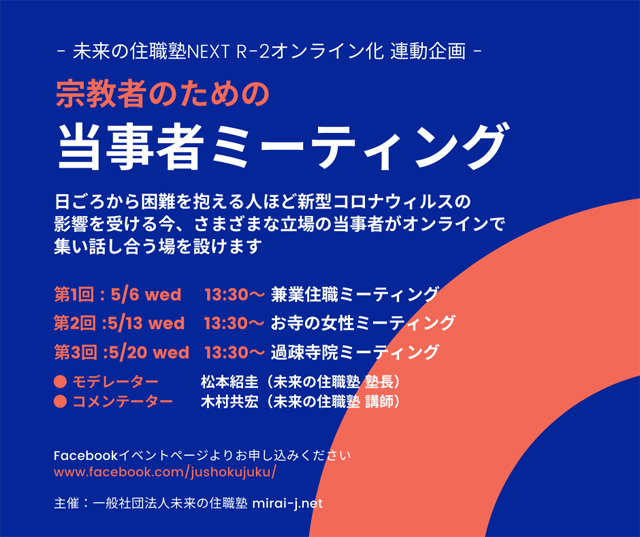 - 未来の住職塾NEXT R-2オンライン化 連動企画 -

宗教者のための

当事者ミーティング

日ごろから困難を抱える人ほど新型コロナウィルスの影響を受ける今、さまざまな立場の当事者がオンラインで集い話し合う場を設けます

第1回 : 5/6 wed 13:30〜 兼業住職ミーティング

第2回 :5/13 wed 13:30〜 お寺の女性ミーティング

第3回 :5/20 wed 13:30〜 過疎寺院ミーティング

● モデレーター 松本紹圭（未来の住職塾 塾長）

● コメンテーター 木村共宏（未来の住職塾 講師）

Facebookイベントページよりお申し込みください
www.facebook.com/jushokujuku/

主催：一般社団法人未来の住職塾 mirai-j.net